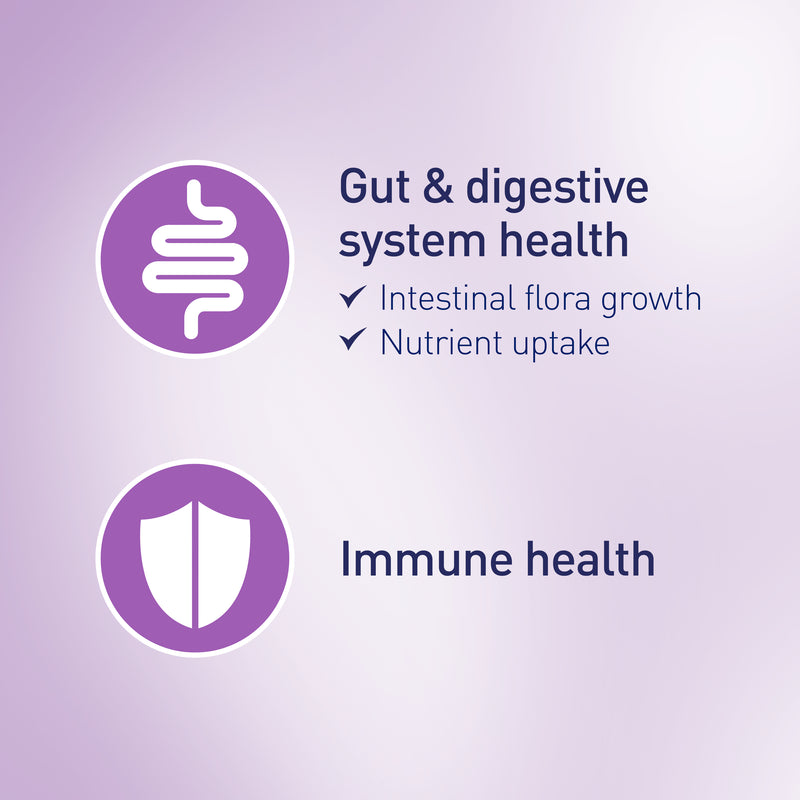 Gut & digestive system health

✓ Intestinal flora growth
✓ Nutrient uptake

Immune health